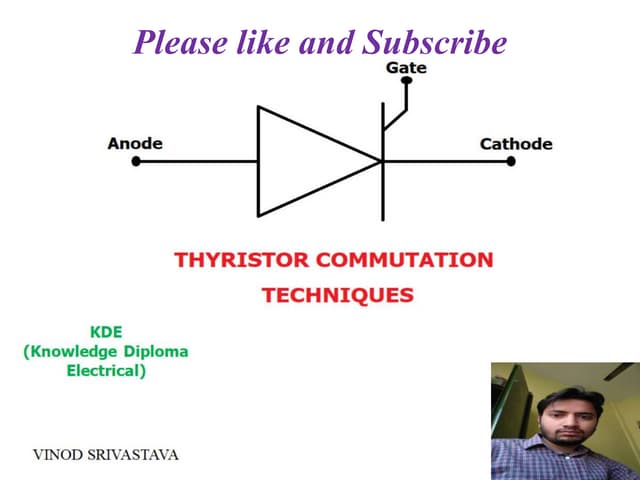 Please like and Subscribe

Gate

Anode

Cathode

THYRISTOR COMMUTATION TECHNIQUES

KDE
(Knowledge Diploma Electrical)

VINOD SRIVASTAVA